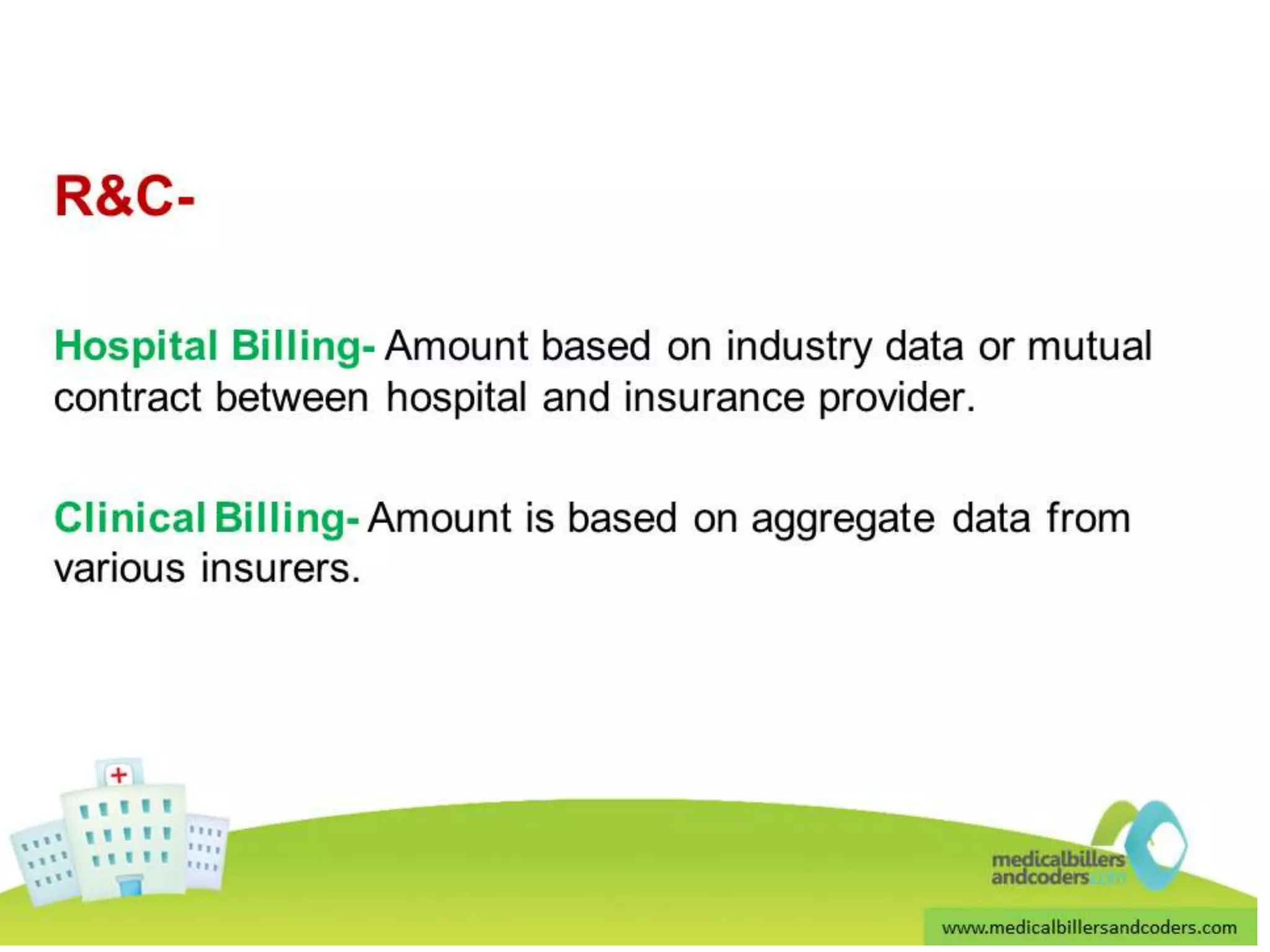 R&C-

Hospital Billing- Amount based on industry data or mutual contract between hospital and insurance provider.

Clinical Billing- Amount is based on aggregate data from various insurers.

medicalbillers andcoders.com

www.medicalbillersandcoders.com